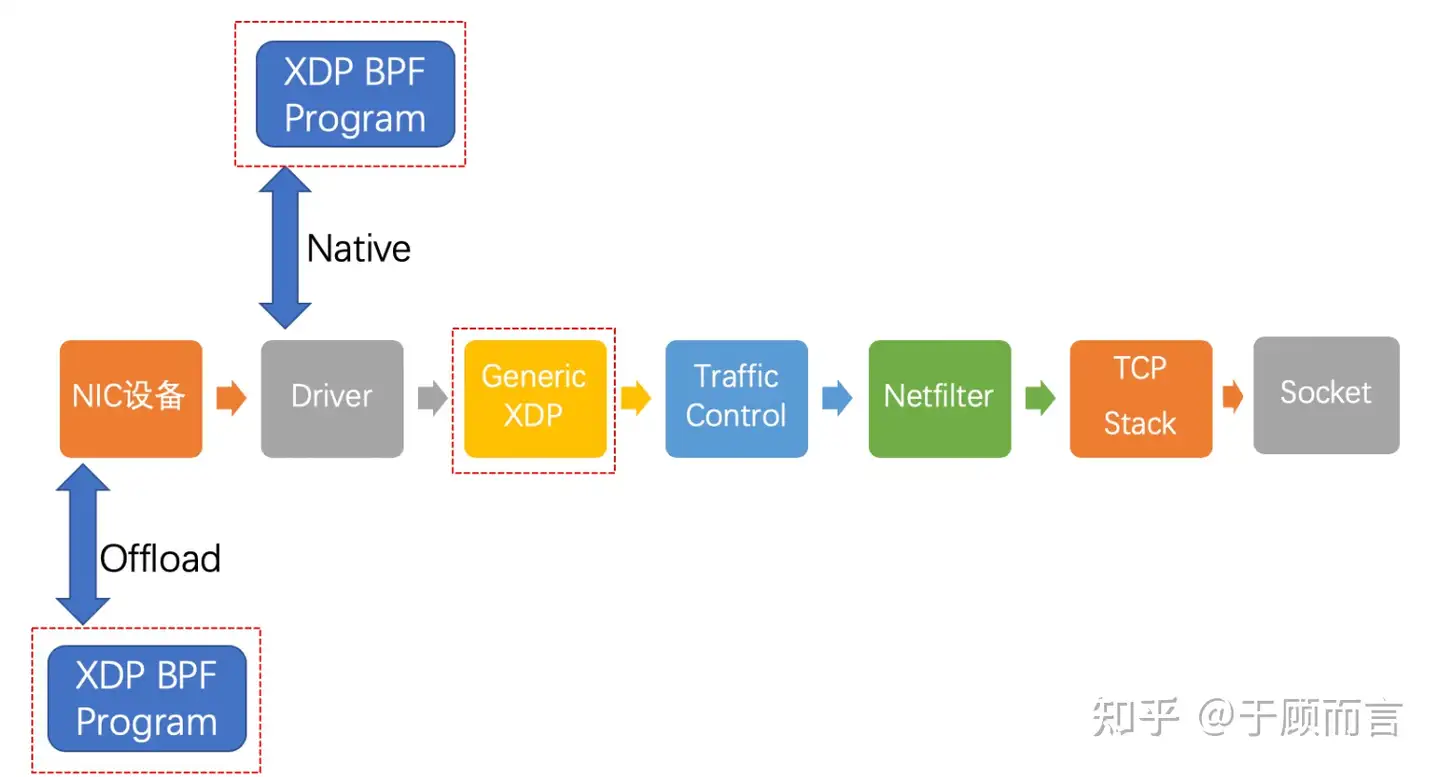 XDP BPF Program

Native

NIC设备

Driver

Generic XDP

Traffic Control

Netfilter

TCP Stack

Socket

Offload

XDP BPF Program

知乎 @于顾而言